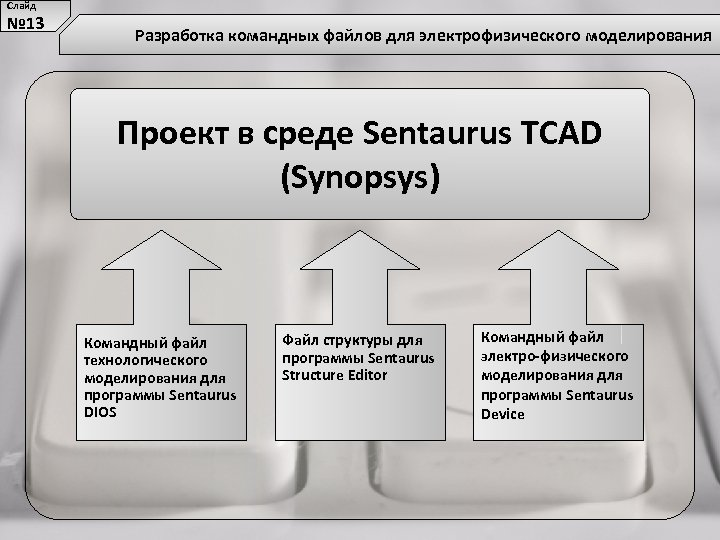 Слайд
№13

Разработка командных файлов для электрофизического моделирования

Проект в среде Sentaurus TCAD (Synopsys)

Командный файл технологического моделирования для программы Sentaurus DIOS

Файл структуры для программы Sentaurus Structure Editor

Командный файл электро-физического моделирования для программы Sentaurus Device